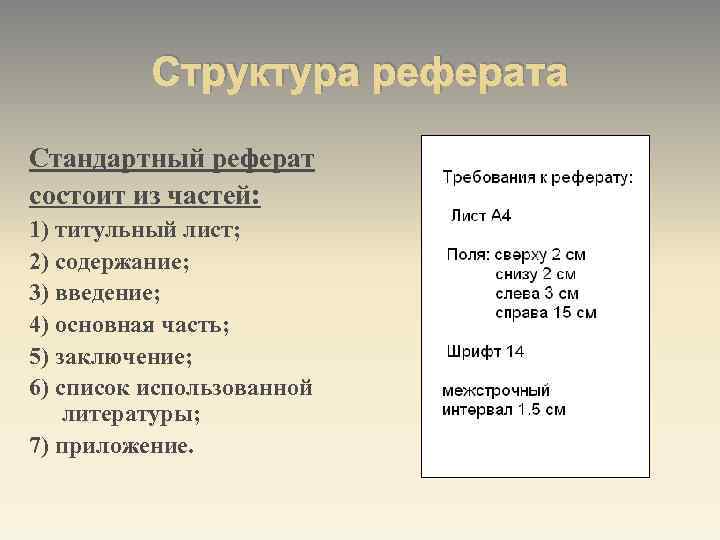 Структура реферата

Стандартный реферат состоит из частей:

1) титульный лист;
2) содержание;
3) введение;
4) основная часть;
5) заключение;
6) список использованной литературы;
7) приложение.

Требования к реферату:

Лист А4

Поля: сверху 2 см
снизу 2 см
слева 3 см
справа 15 см

Шрифт 14

межстрочный интервал 1.5 см